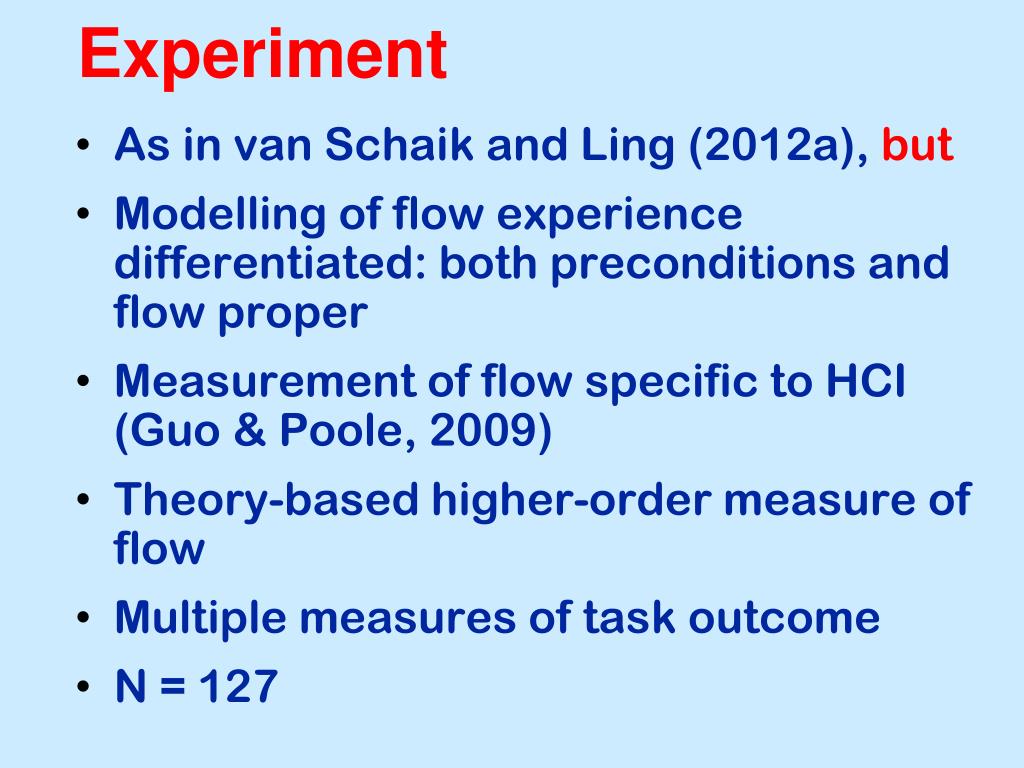 Experiment

• As in van Schaik and Ling (2012a), but
• Modelling of flow experience differentiated: both preconditions and flow proper
• Measurement of flow specific to HCI (Guo & Poole, 2009)
• Theory-based higher-order measure of flow
• Multiple measures of task outcome
• N = 127